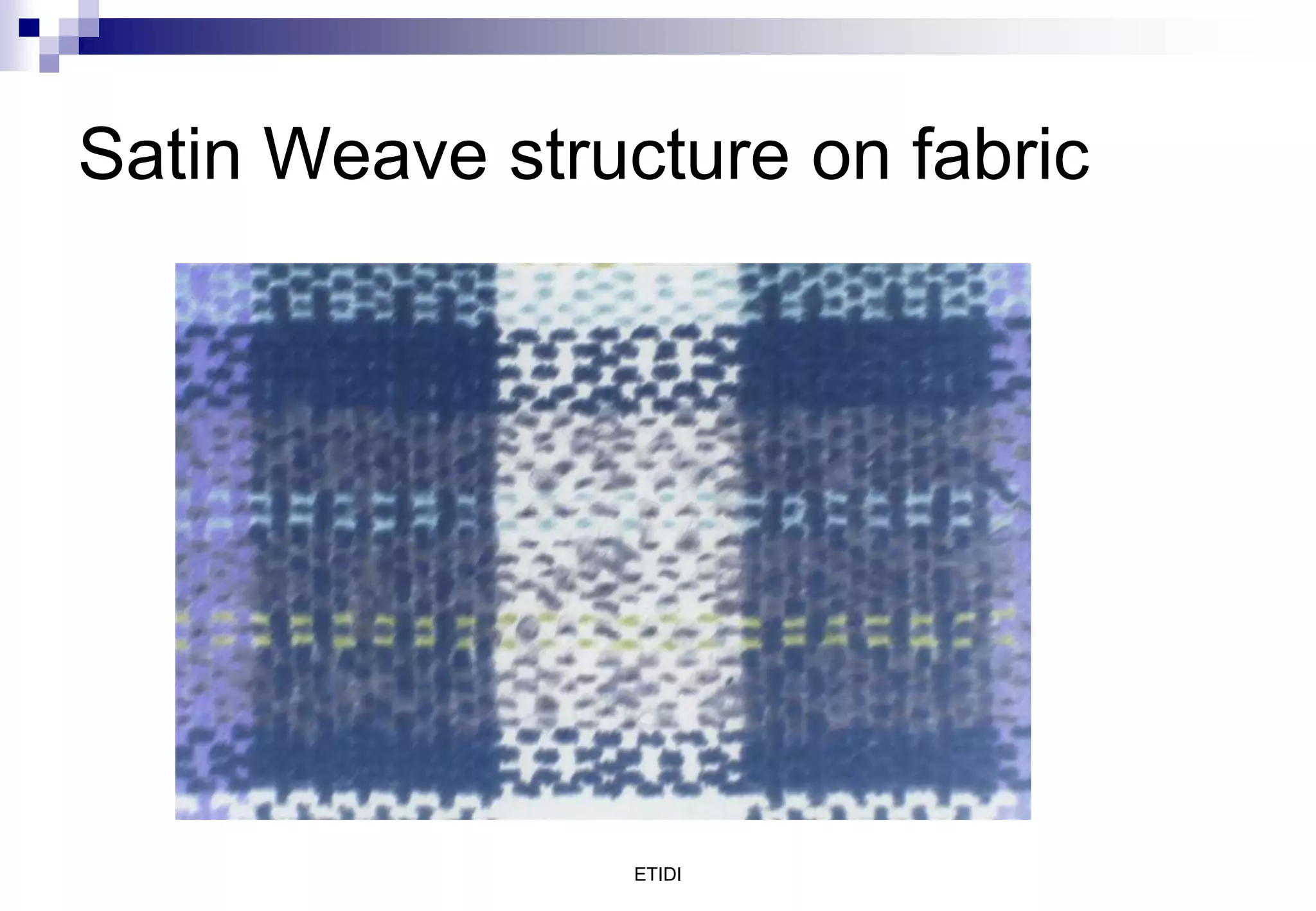 Satin Weave structure on fabric

ETIDI